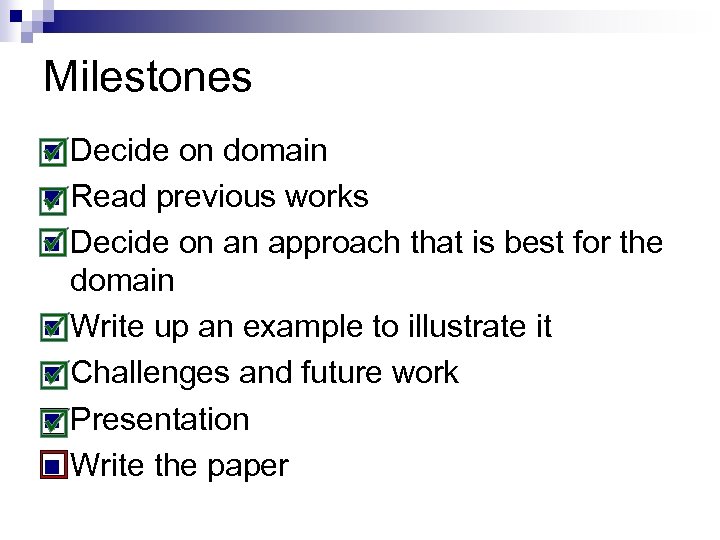 Milestones

Decide on domain

Read previous works

Decide on an approach that is best for the domain

Write up an example to illustrate it

Challenges and future work

Presentation

Write the paper